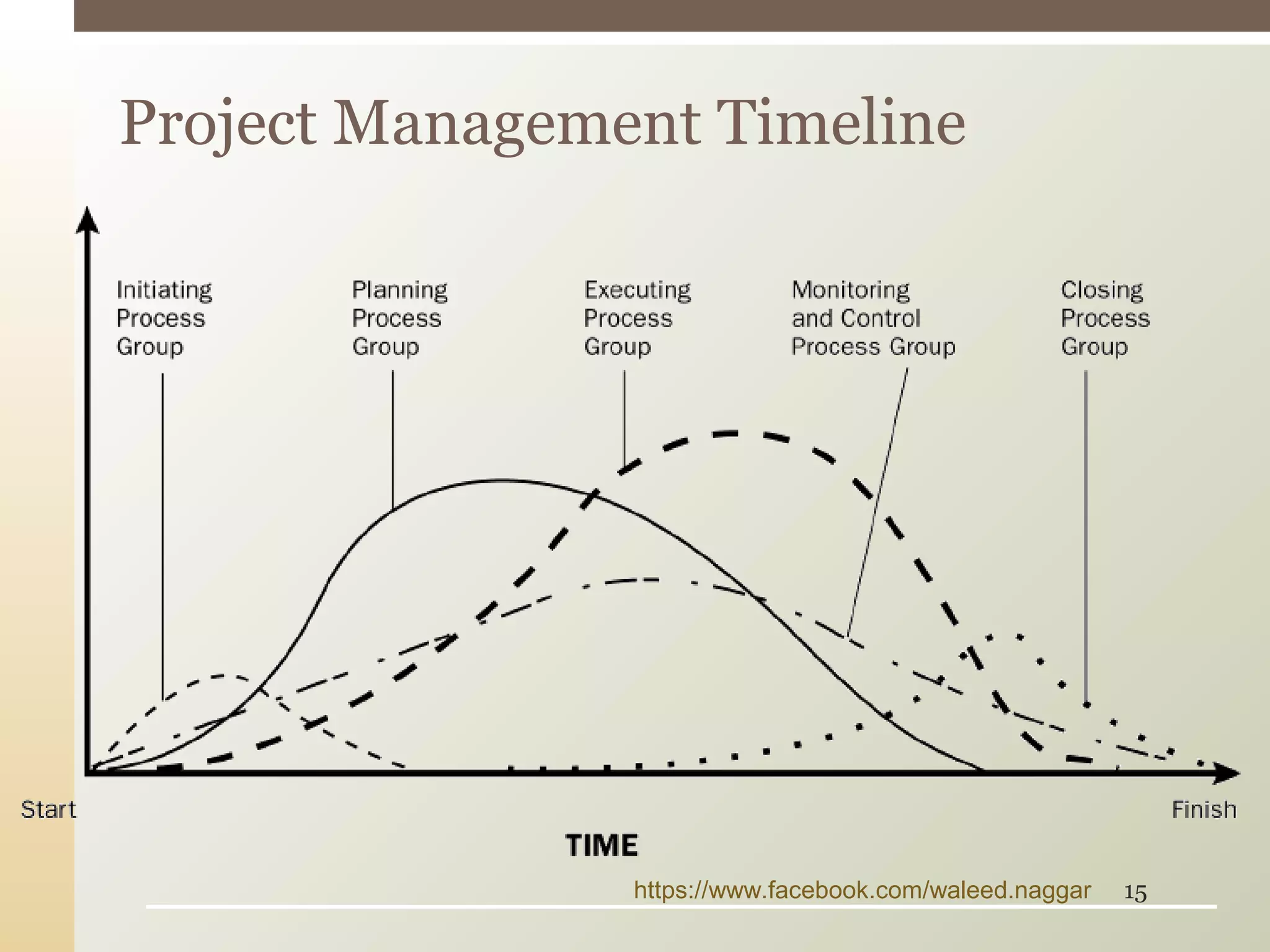 Project Management Timeline

Initiating Process Group

Planning Process Group

Executing Process Group

Monitoring and Control Process Group

Closing Process Group

Start

Finish

TIME

https://www.facebook.com/waleed.naggar 15